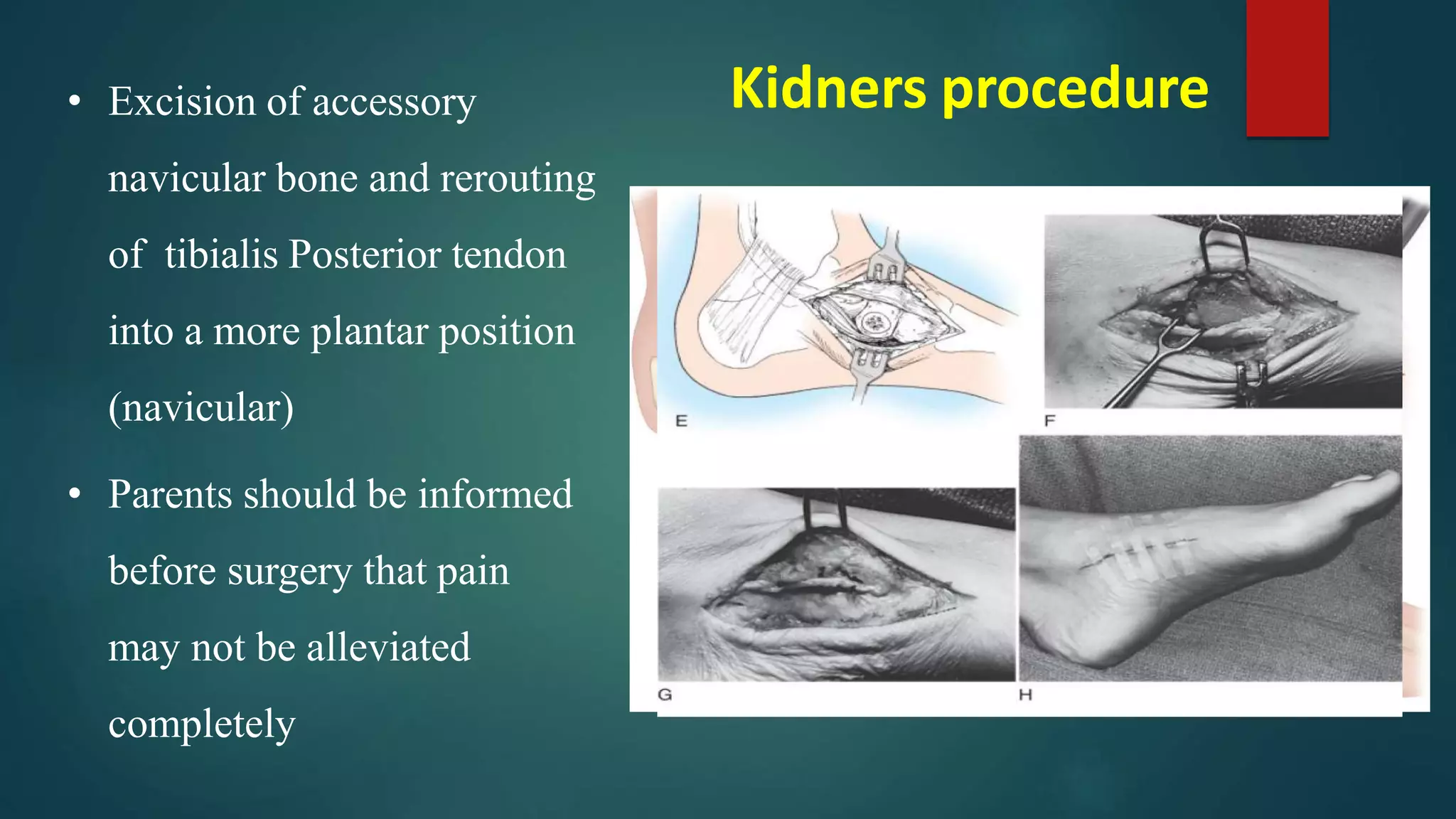 Kidners procedure

• Excision of accessory navicular bone and rerouting of tibialis Posterior tendon into a more plantar position (navicular)

• Parents should be informed before surgery that pain may not be alleviated completely

E

F

G

H